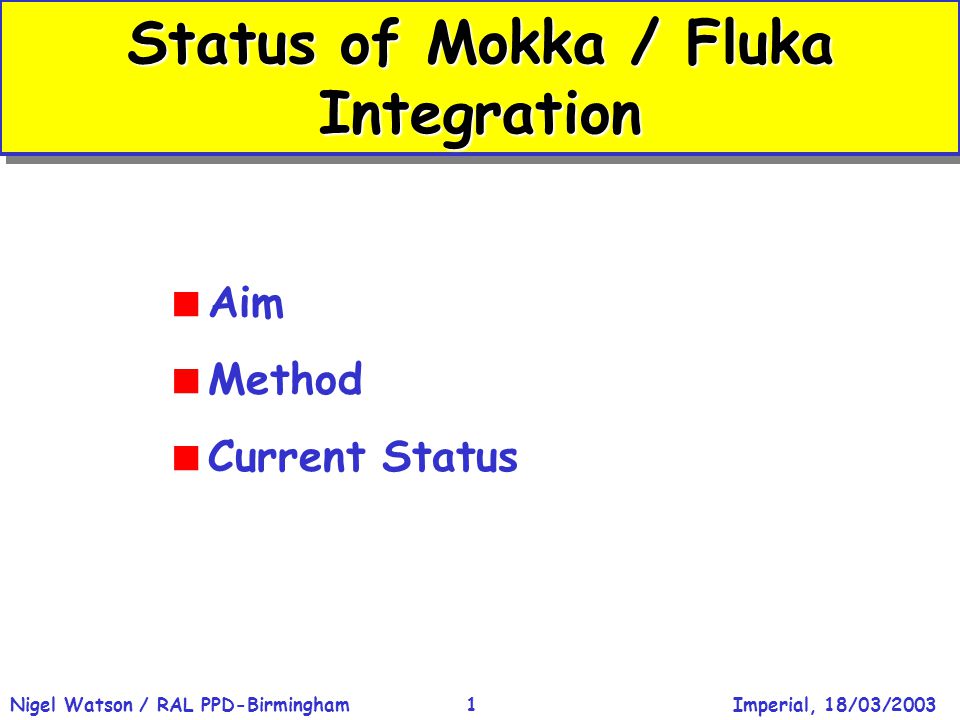 Status of Mokka / Fluka Integration

Aim

Method

Current Status

Nigel Watson / RAL PPD-Birmingham 1 Imperial, 18/03/2003